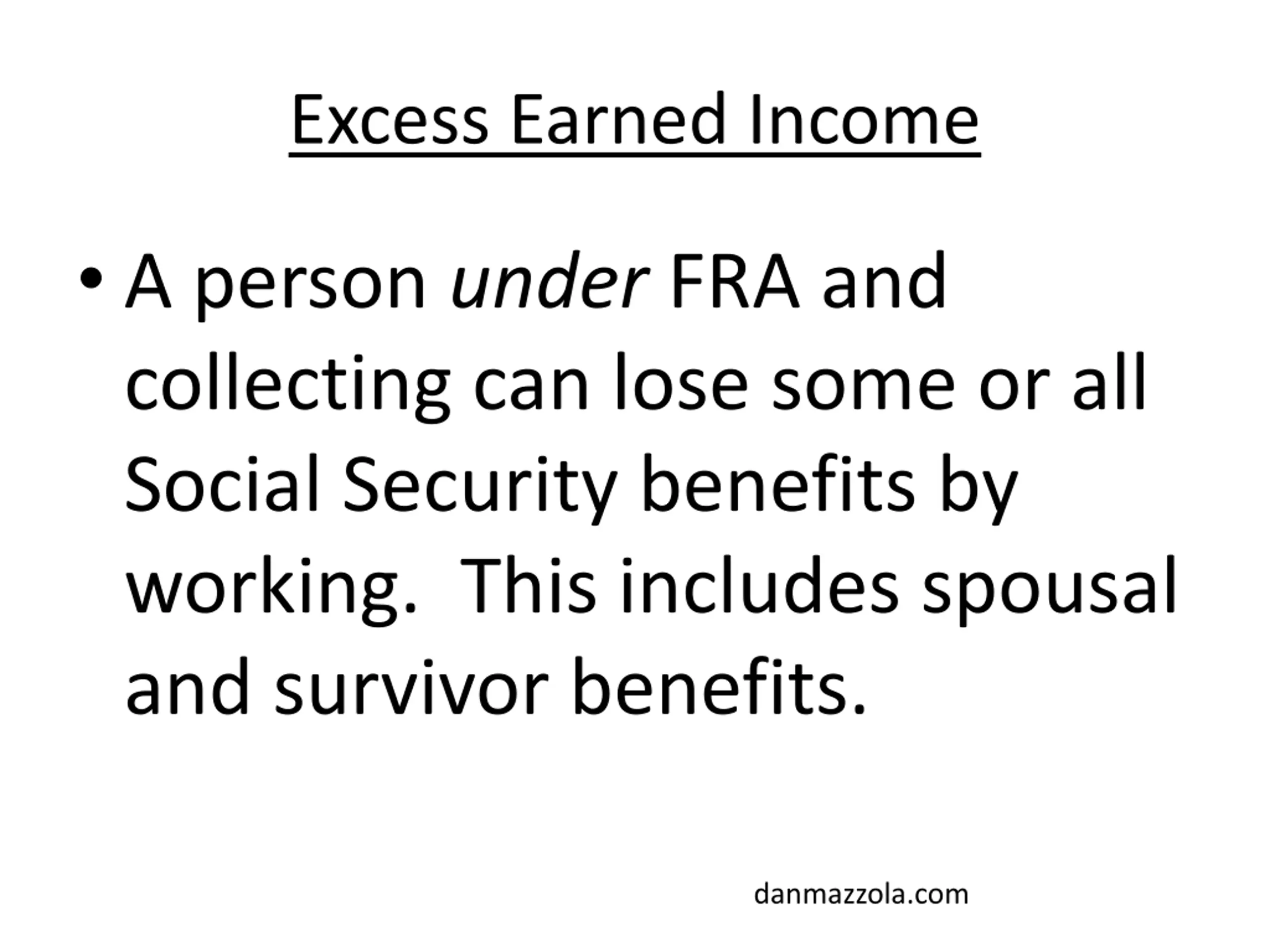 Excess Earned Income

• A person under FRA and collecting can lose some or all Social Security benefits by working. This includes spousal and survivor benefits.

danmazzola.com